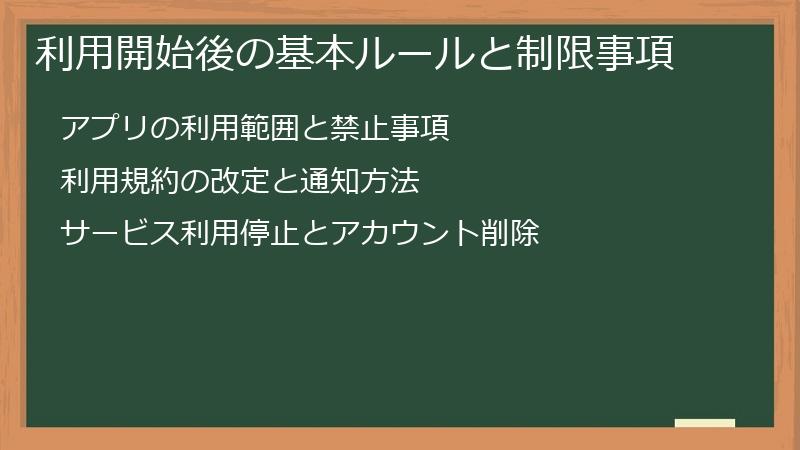 利用開始後の基本ルールと制限事項

アプリの利用範囲と禁止事項

利用規約の改定と通知方法

サービス利用停止とアカウント削除